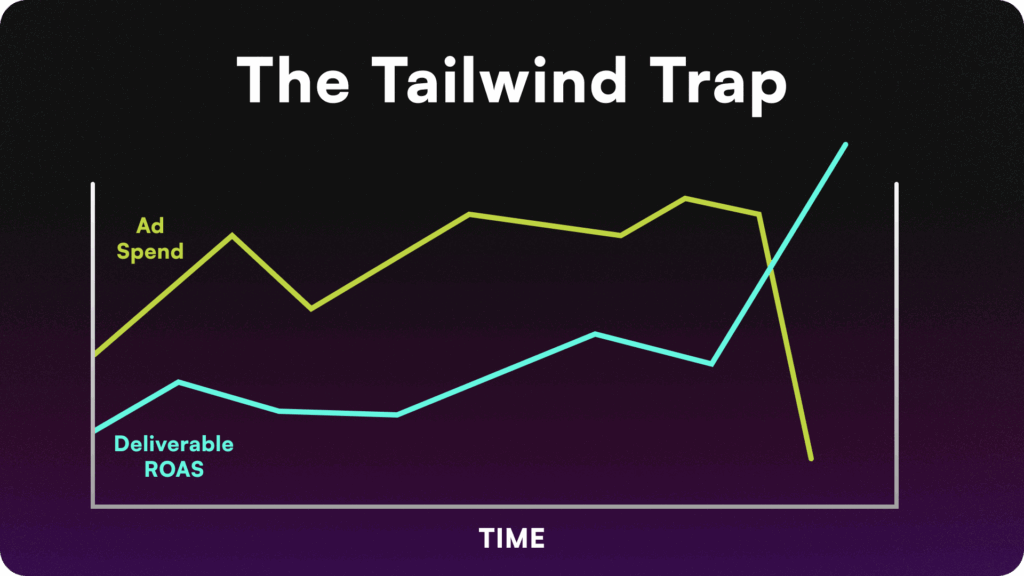 The Tailwind Trap

Ad Spend

Deliverable ROAS

TIME